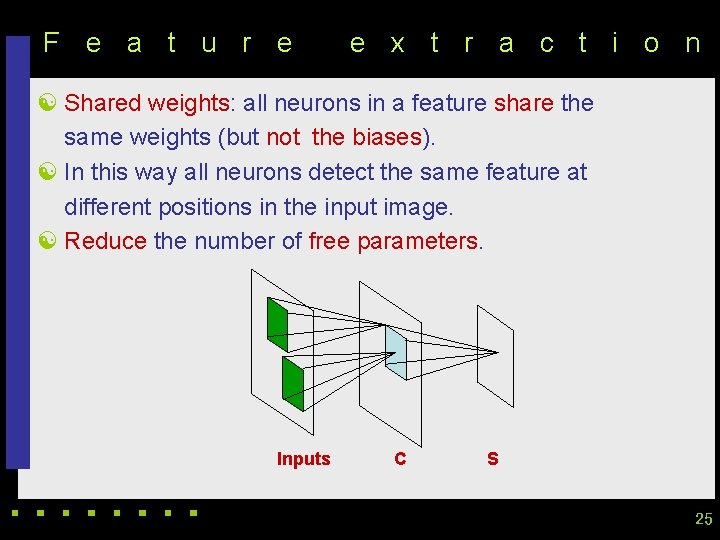 Feature extraction

Shared weights: all neurons in a feature share the same weights (but not the biases).

In this way all neurons detect the same feature at different positions in the input image.

Reduce the number of free parameters.

Inputs C S

25